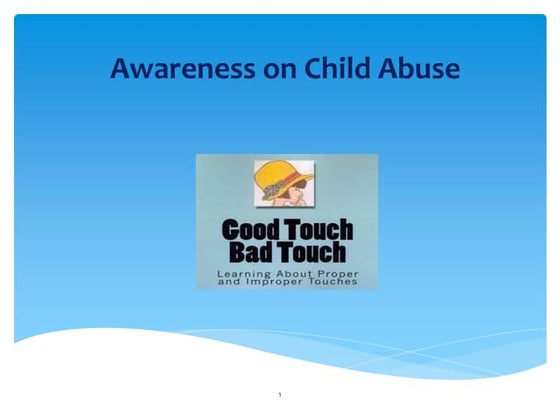 Awareness on Child Abuse

Good Touch
Bad Touch
Learning About Proper and Improper Touches

1